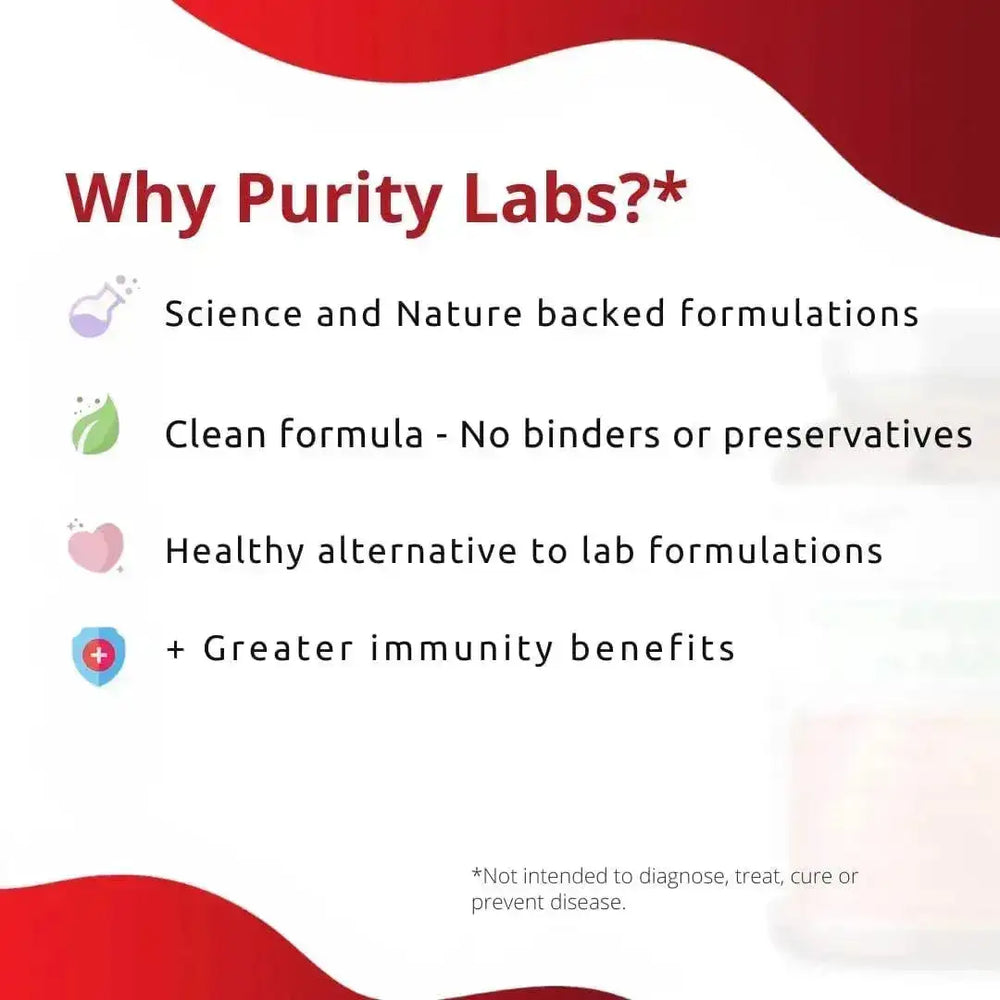 Why Purity Labs?*

Science and Nature backed formulations

Clean formula - No binders or preservatives

Healthy alternative to lab formulations

+ Greater immunity benefits

*Not intended to diagnose, treat, cure or prevent disease.